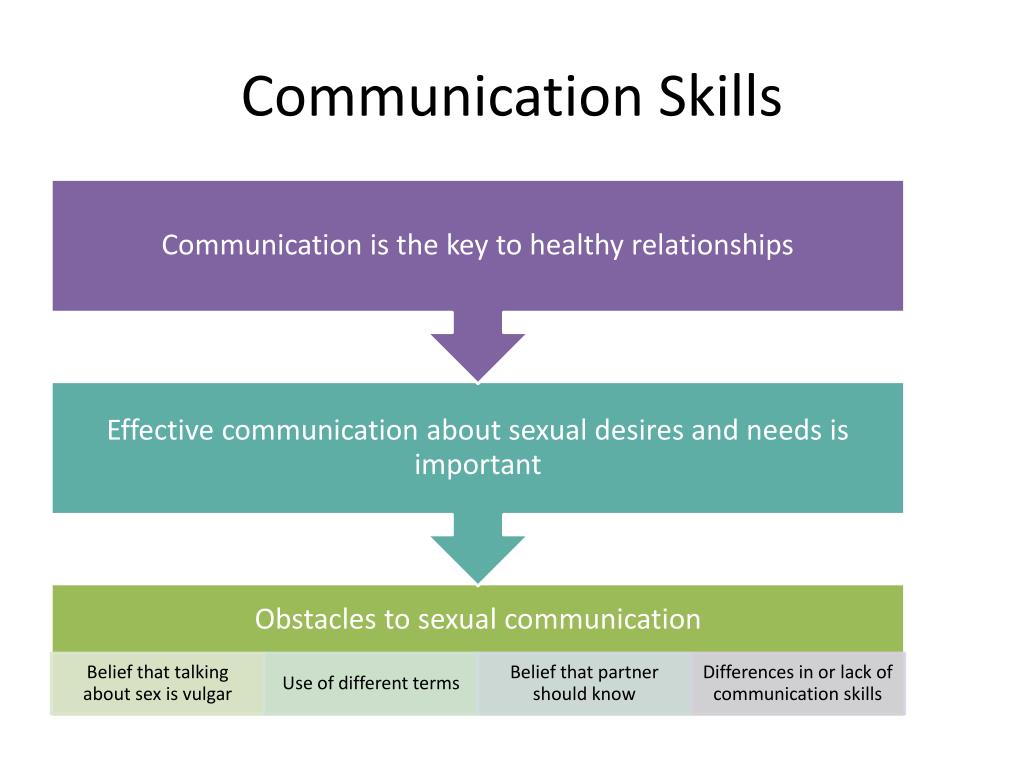 Communication Skills

Communication is the key to healthy relationships

Effective communication about sexual desires and needs is important

Obstacles to sexual communication

Belief that talking about sex is vulgar

Use of different terms

Belief that partner should know

Differences in or lack of communication skills